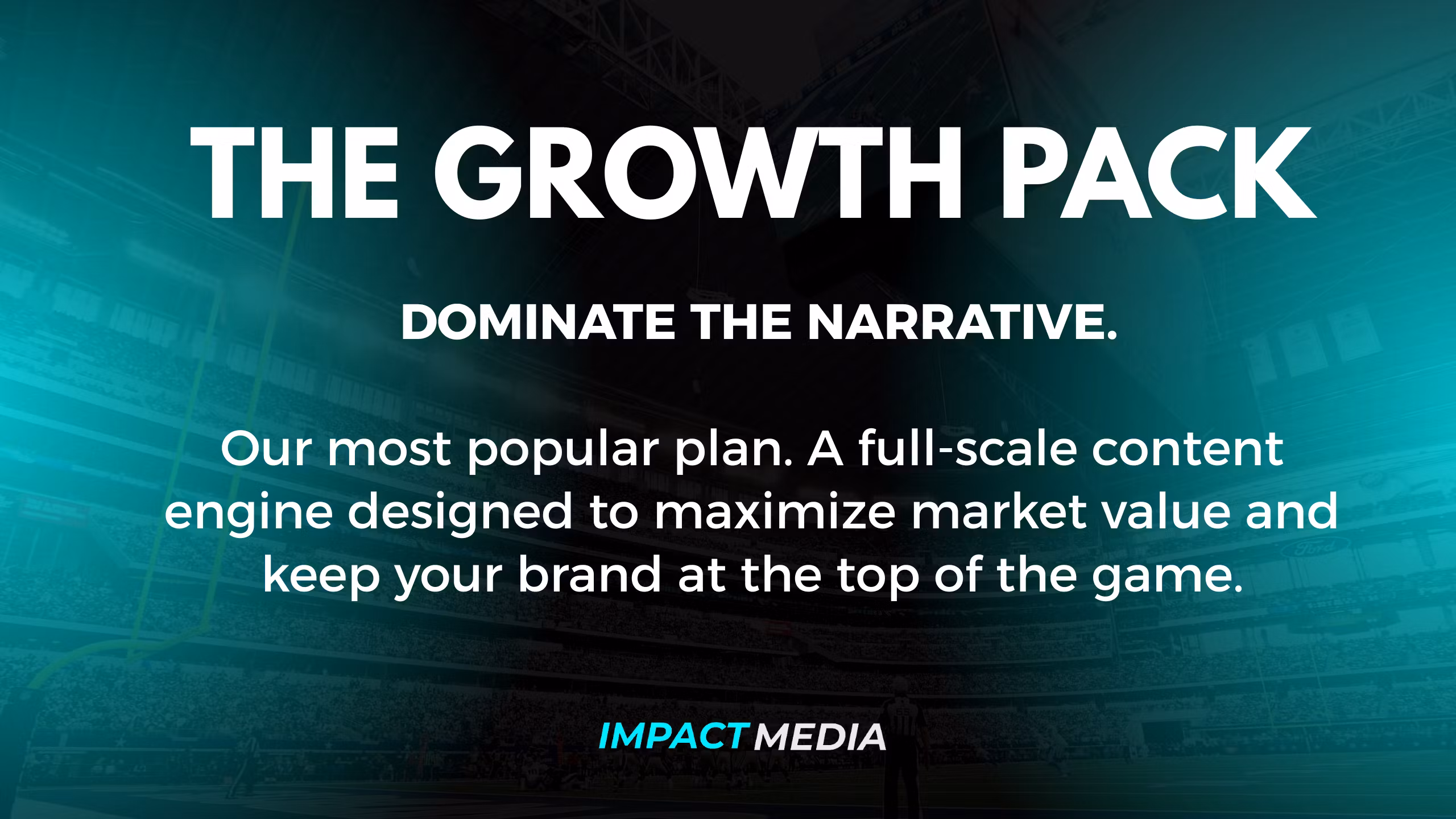 THE GROWTH PACK

DOMINATE THE NARRATIVE.

Our most popular plan. A full-scale content engine designed to maximize market value and keep your brand at the top of the game.

IMPACT MEDIA